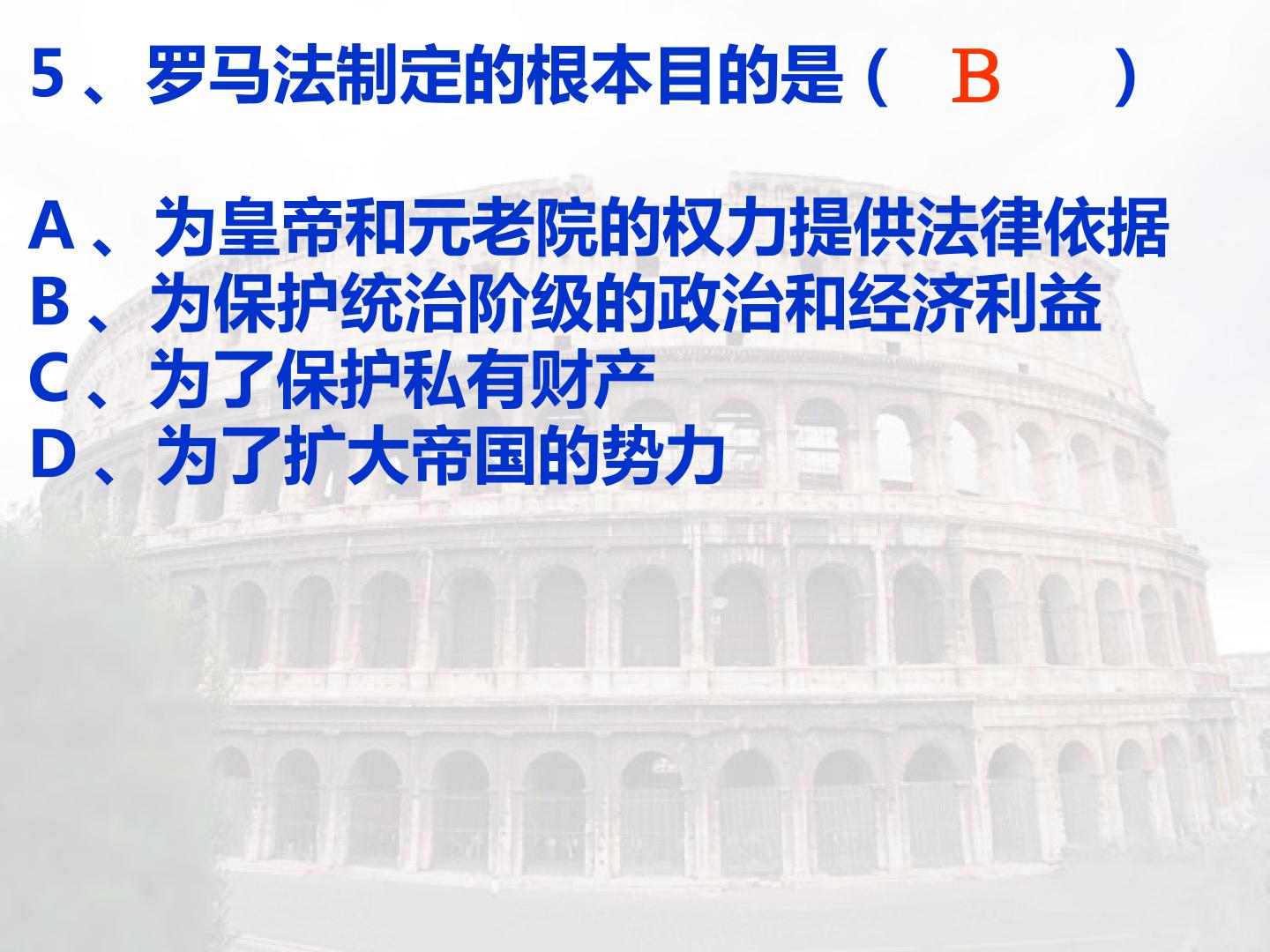 5、罗马法制定的根本目的是（ B ）

A、为皇帝和元老院的权力提供法律依据
B、为保护统治阶级的政治和经济利益
C、为了保护私有财产
D、为了扩大帝国的势力